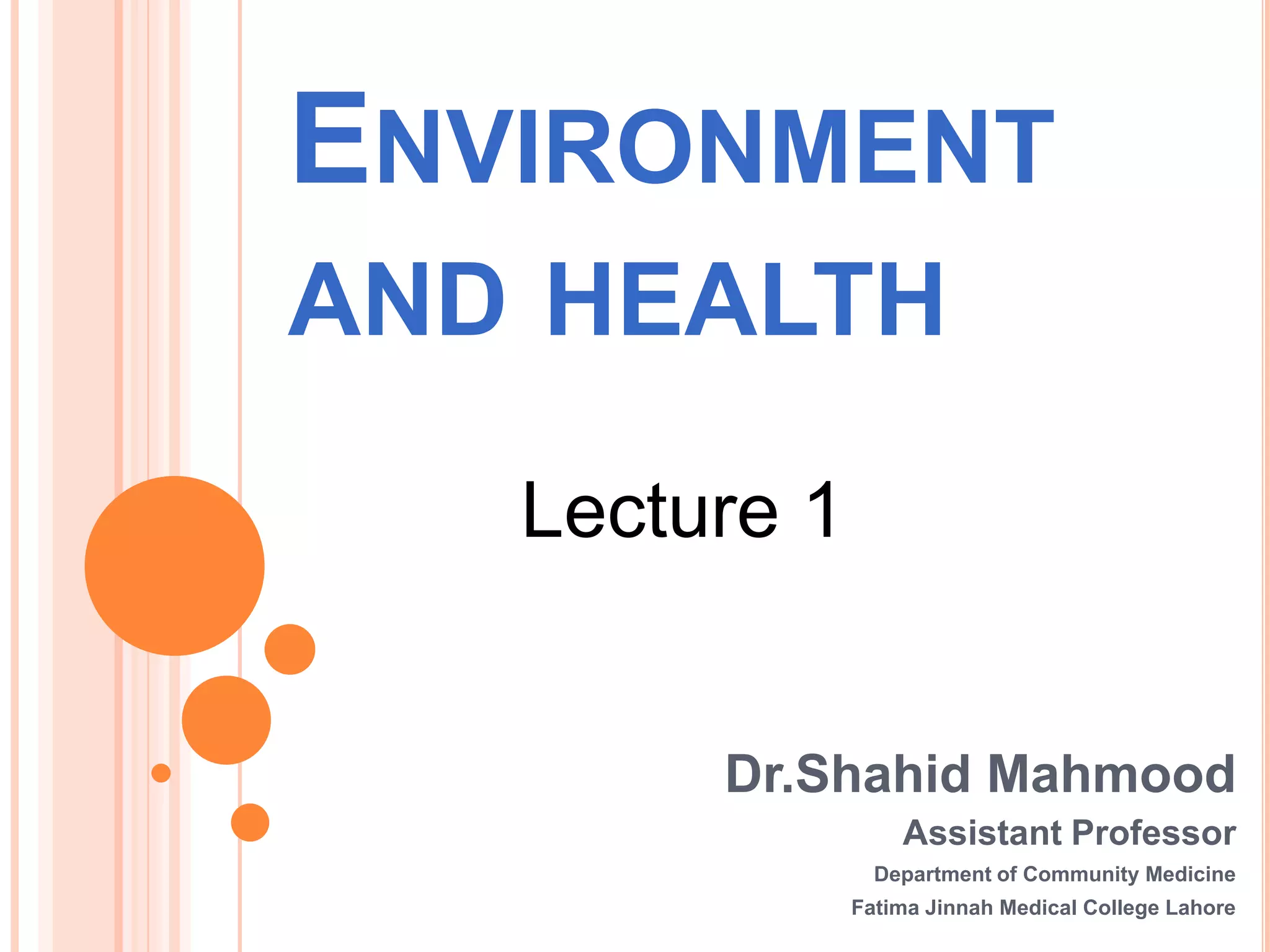 ENVIRONMENT AND HEALTH

Lecture 1

Dr.Shahid Mahmood
Assistant Professor
Department of Community Medicine
Fatima Jinnah Medical College Lahore